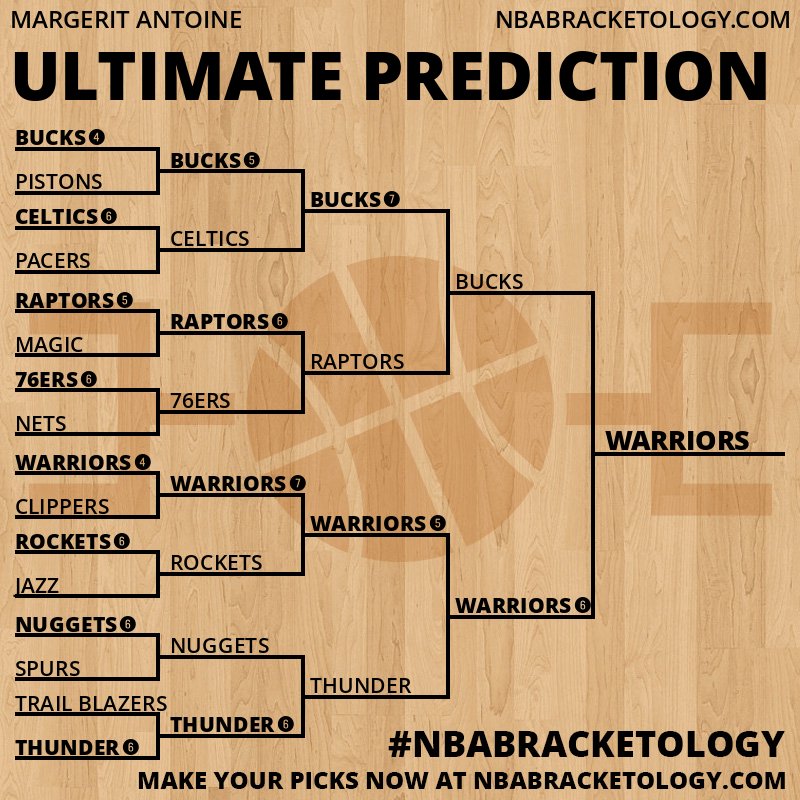 MARGERIT ANTOINE
NBABRACKETOLOGY.COM

ULTIMATE PREDICTION

BUCKS 4
PISTONS
CELTICS 6
PACERS
RAPTORS 5
MAGIC
76ERS 6
NETS
WARRIORS 4
CLIPPERS
ROCKETS 6
JAZZ
NUGGETS 6
SPURS
TRAIL BLAZERS
THUNDER 6

BUCKS 5
CELTICS
RAPTORS 6
76ERS
WARRIORS 7
ROCKETS
NUGGETS
THUNDER 6

BUCKS 7
RAPTORS
WARRIORS 5
THUNDER

BUCKS
WARRIORS 6

WARRIORS

#NBABRACKETOLOGY
MAKE YOUR PICKS NOW AT NBABRACKETOLOGY.COM